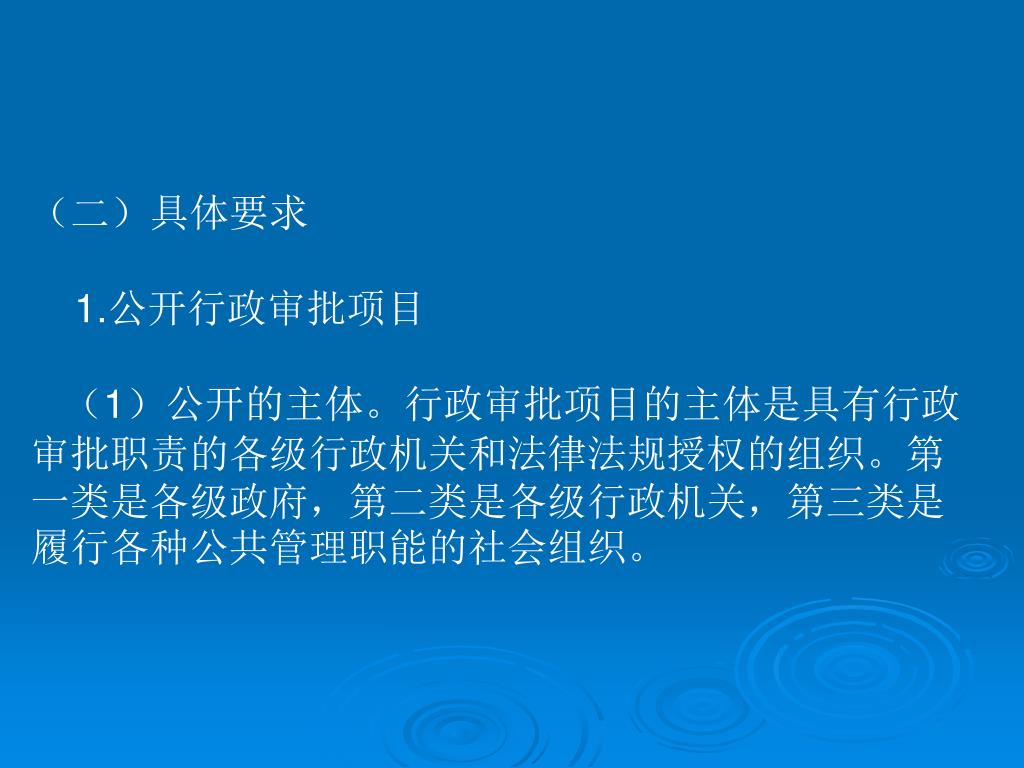 （二）具体要求

1.公开行政审批项目

（1）公开的主体。行政审批项目的主体是具有行政审批职责的各级行政机关和法律法规授权的组织。第一类是各级政府，第二类是各级行政机关，第三类是履行各种公共管理职能的社会组织。